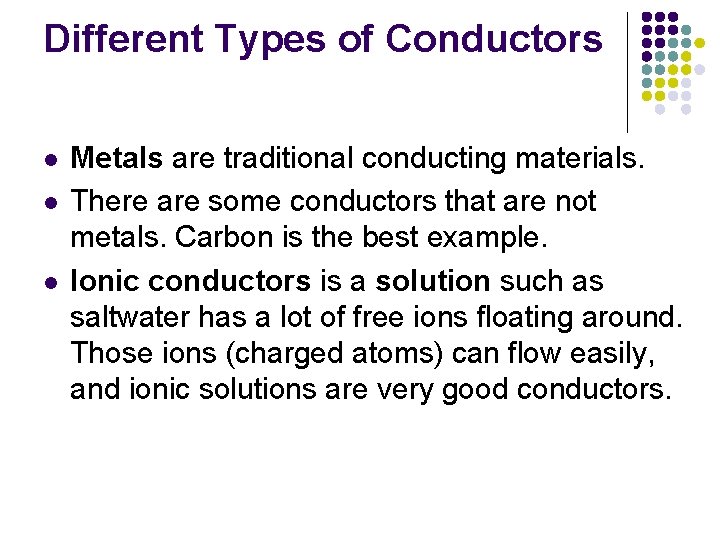 Different Types of Conductors

- Metals are traditional conducting materials.
- There are some conductors that are not metals. Carbon is the best example.
- Ionic conductors is a solution such as saltwater has a lot of free ions floating around. Those ions (charged atoms) can flow easily, and ionic solutions are very good conductors.